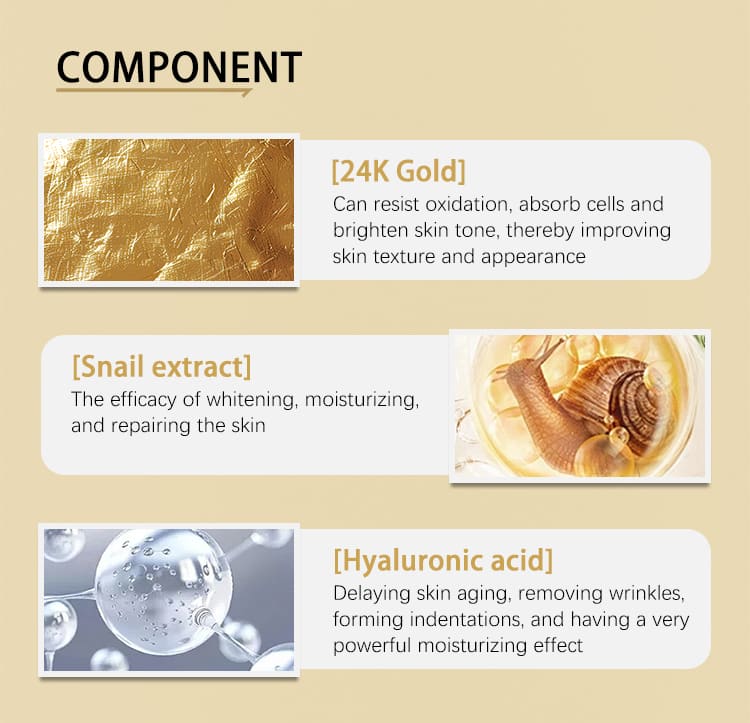 COMPONENT

[24K Gold]
Can resist oxidation, absorb cells and brighten skin tone, thereby improving skin texture and appearance

[Snail extract]
The efficacy of whitening, moisturizing, and repairing the skin

[Hyaluronic acid]
Delaying skin aging, removing wrinkles, forming indentations, and having a very powerful moisturizing effect